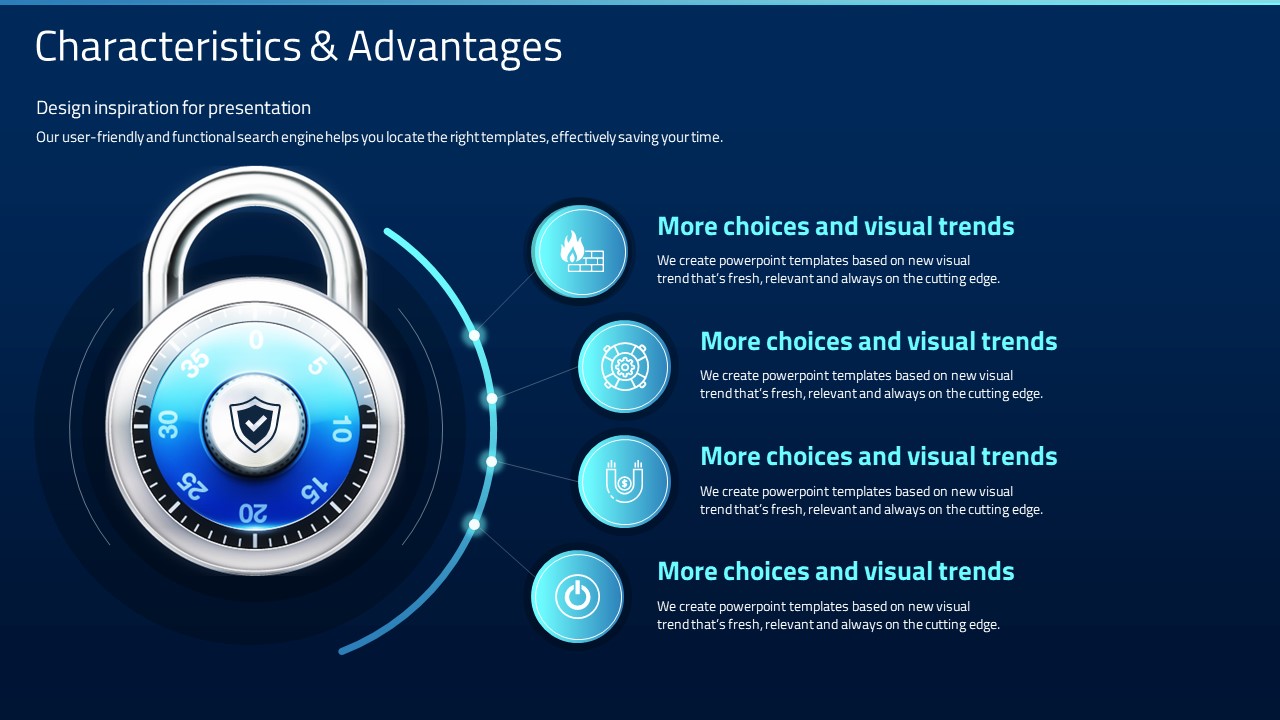 Characteristics & Advantages

Design inspiration for presentation

Our user-friendly and functional search engine helps you locate the right templates, effectively saving your time.

0
5
10
15
20
25
30
35

More choices and visual trends

We create powerpoint templates based on new visual trend that's fresh, relevant and always on the cutting edge.

More choices and visual trends

We create powerpoint templates based on new visual trend that's fresh, relevant and always on the cutting edge.

More choices and visual trends

We create powerpoint templates based on new visual trend that's fresh, relevant and always on the cutting edge.

More choices and visual trends

We create powerpoint templates based on new visual trend that's fresh, relevant and always on the cutting edge.